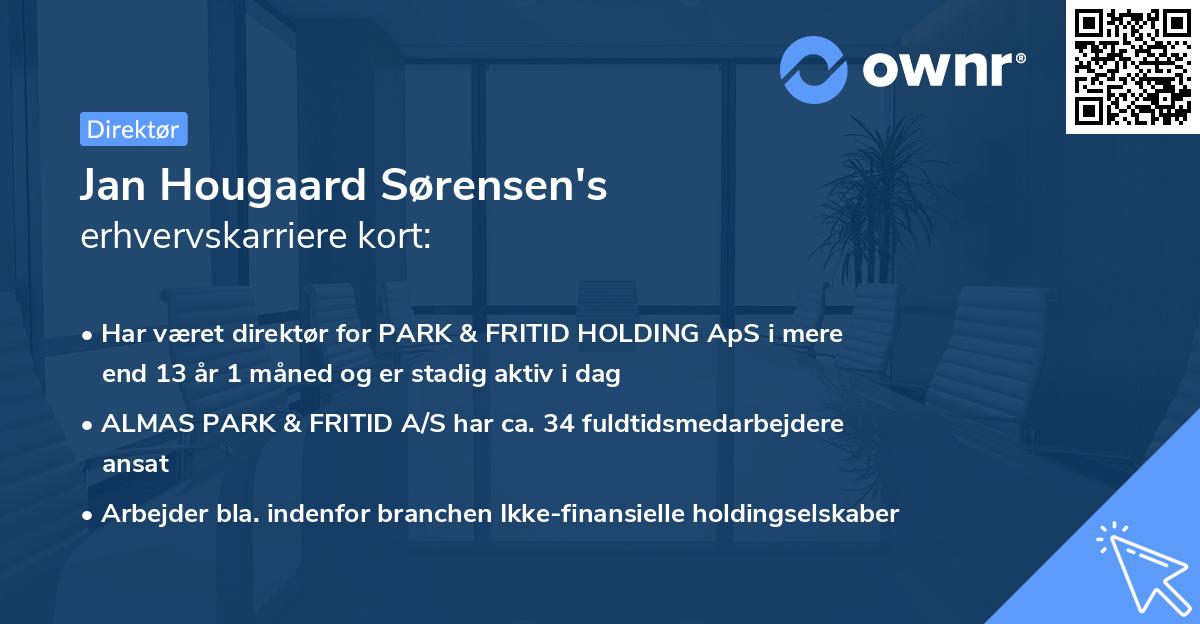 ownr®

Direktør

Jan Hougaard Sørensen's
erhvervskarriere kort:

• Har været direktør for PARK & FRITID HOLDING ApS i mere end 13 år 1 måned og er stadig aktiv i dag

• ALMAS PARK & FRITID A/S har ca. 34 fuldtidsmedarbejdere ansat

• Arbejder bla. indenfor branchen Ikke-finansielle holdingselskaber